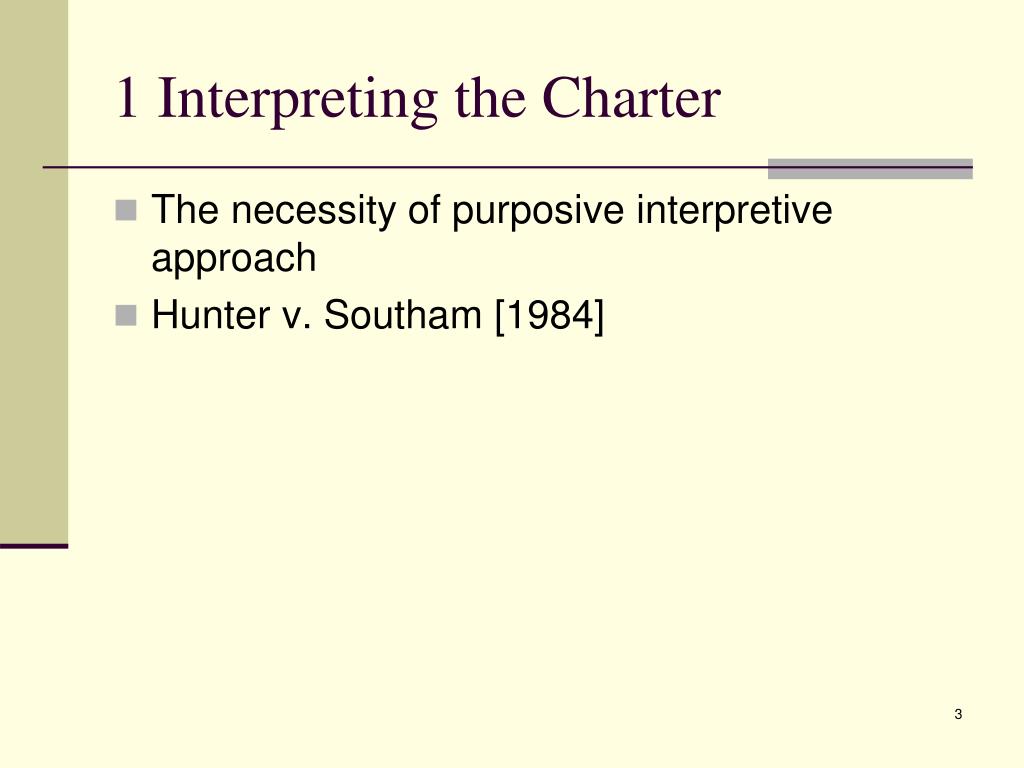 1 Interpreting the Charter

- The necessity of purposive interpretive approach
- Hunter v. Southam [1984]

3